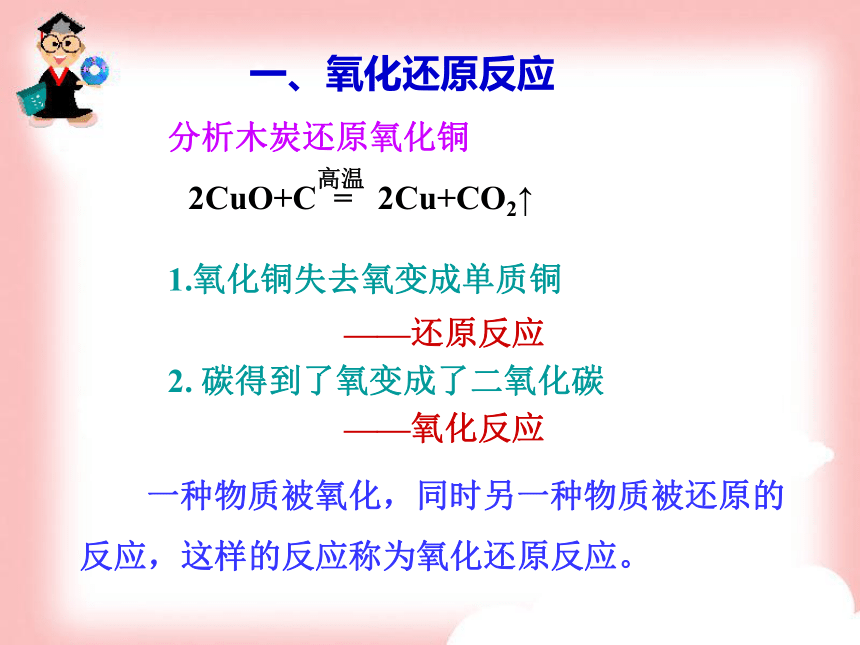 一、氧化还原反应

分析木炭还原氧化铜

$2CuO+C \overset{高温}{=} 2Cu+CO_2\uparrow$

1.氧化铜失去氧变成单质铜

——还原反应

2. 碳得到了氧变成了二氧化碳

——氧化反应

一种物质被氧化，同时另一种物质被还原的反应，这样的反应称为氧化还原反应。